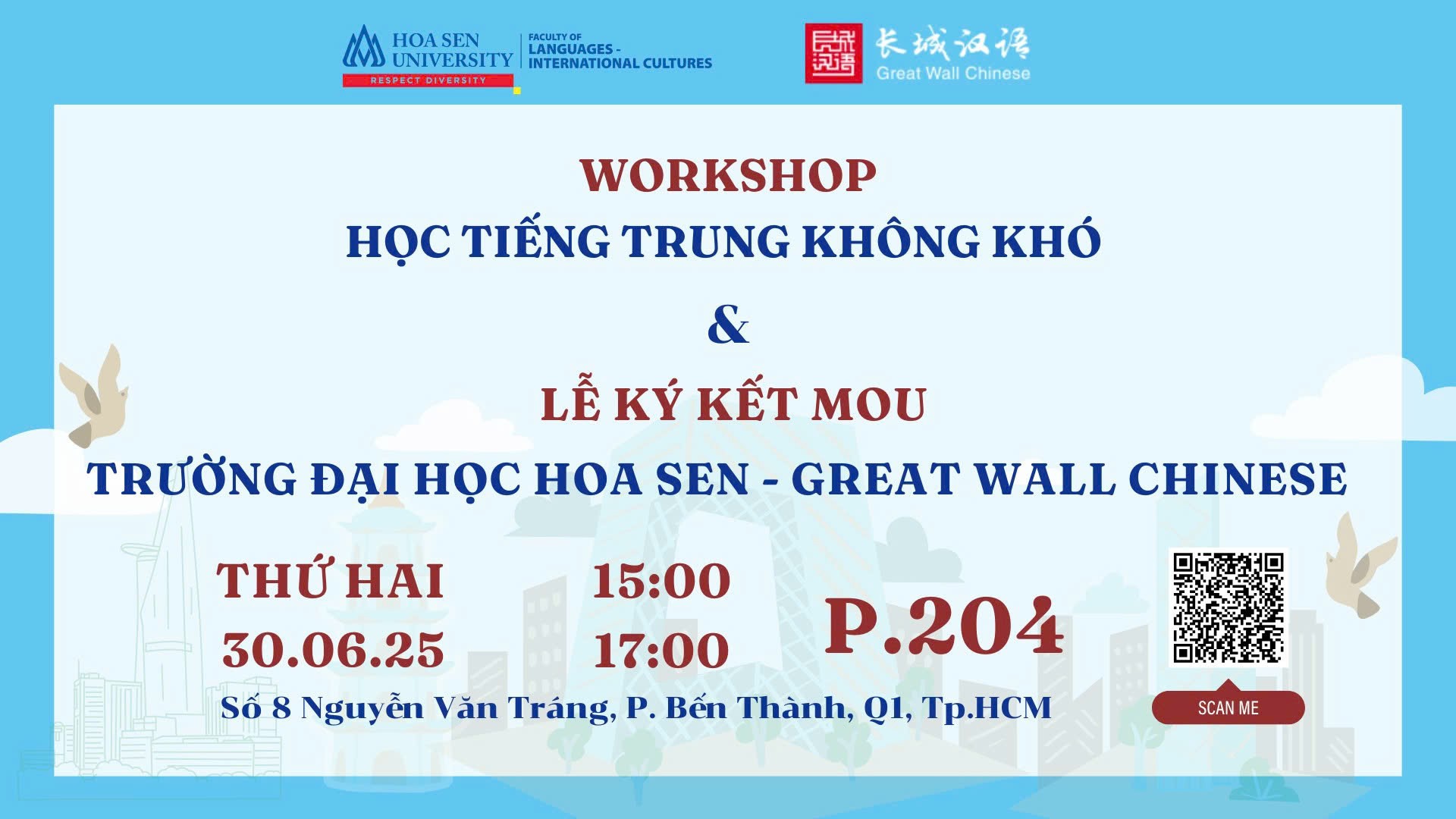 HOA SEN UNIVERSITY
RESPECT DIVERSITY
FACULTY OF LANGUAGES - INTERNATIONAL CULTURES

长城汉语
Great Wall Chinese

WORKSHOP
HỌC TIẾNG TRUNG KHÔNG KHÓ
&
LỄ KÝ KẾT MOU
TRƯỜNG ĐẠI HỌC HOA SEN - GREAT WALL CHINESE

THỨ HAI
30.06.25

15:00
17:00

P.204

Số 8 Nguyễn Văn Tráng, P. Bến Thành, Q1, Tp.HCM

SCAN ME